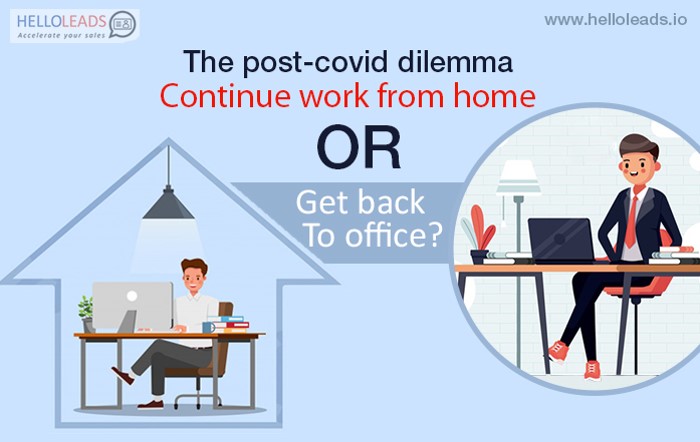 HELLOLEADS
Accelerate your sales

www.helloleads.io

The post-covid dilemma
Continue work from home
OR
Get back
To office?